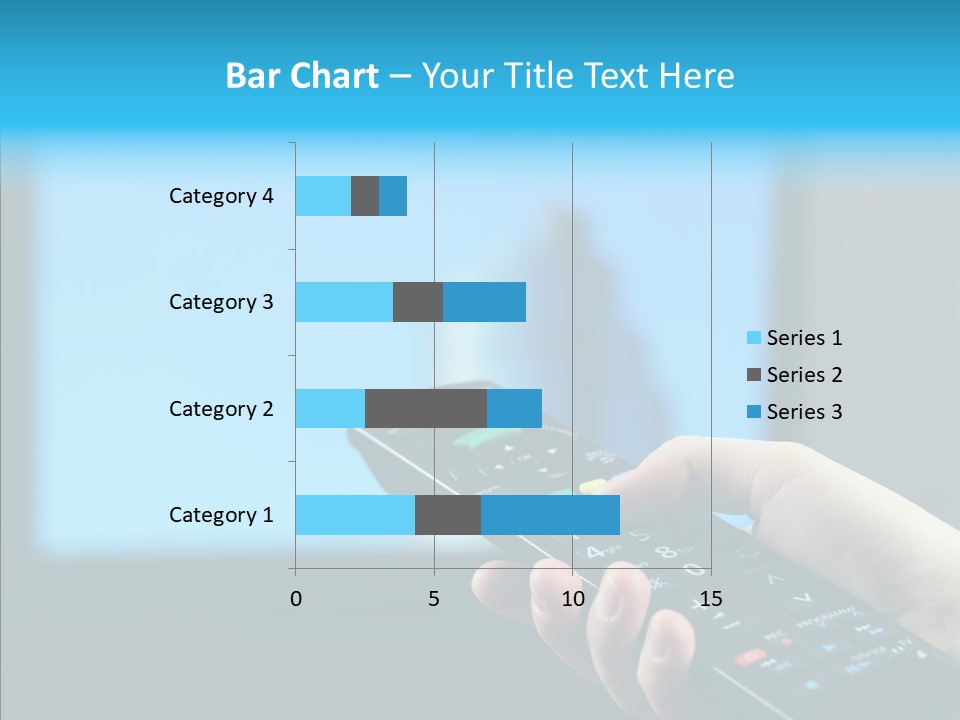 Bar Chart – Your Title Text Here

Category 4
Category 3
Category 2
Category 1

0
5
10
15

Series 1
Series 2
Series 3